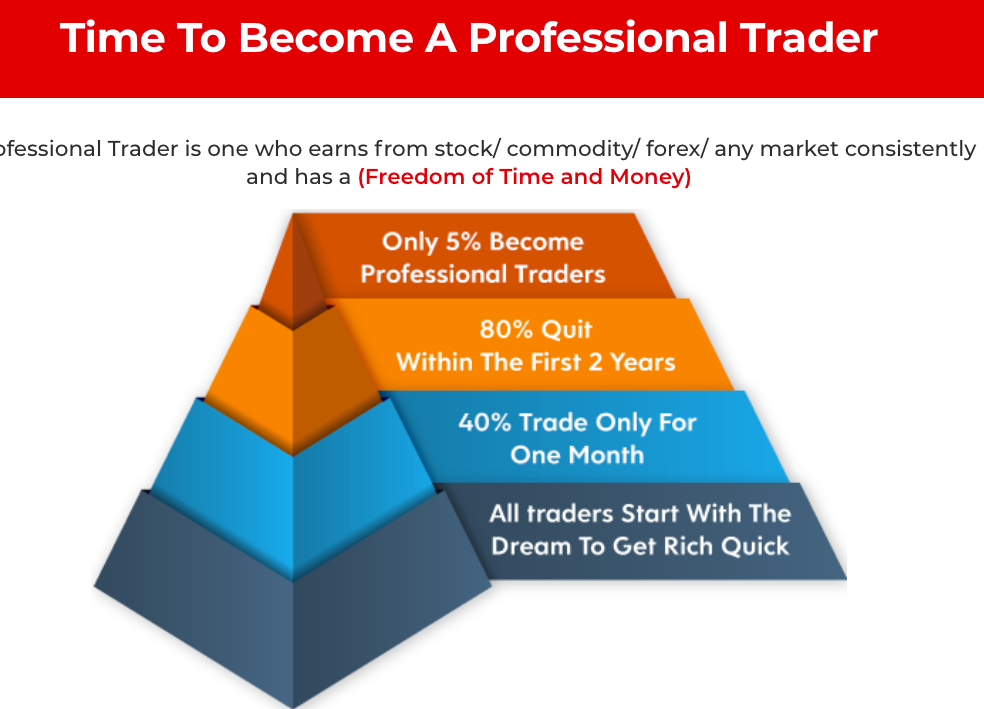 Time To Become A Professional Trader

ofessional Trader is one who earns from stock/ commodity/ forex/ any market consistently and has a (Freedom of Time and Money)

Only 5% Become Professional Traders

80% Quit Within The First 2 Years

40% Trade Only For One Month

All traders Start With The Dream To Get Rich Quick